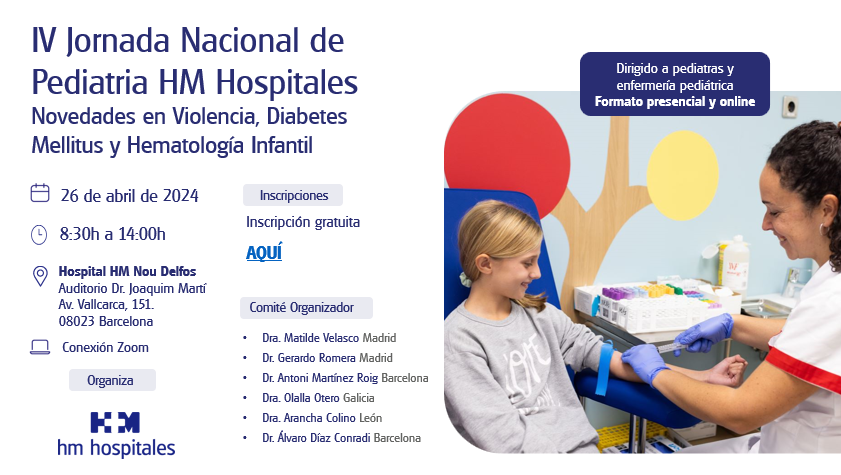 IV Jornada Nacional de Pediatria HM Hospitales
Novedades en Violencia, Diabetes Mellitus y Hematología Infantil

26 de abril de 2024

8:30h a 14:00h

Hospital HM Nou Delfos
Auditorio Dr. Joaquim Martí
Av. Vallcarca, 151.
08023 Barcelona

Conexión Zoom

Organiza

HM
hm hospitales

Inscripciones

Inscripción gratuita

AQUÍ

Comité Organizador

• Dra. Matilde Velasco Madrid
• Dr. Gerardo Romera Madrid
• Dr. Antoni Martínez Roig Barcelona
• Dra. Olalla Otero Galicia
• Dra. Arancha Colino León
• Dr. Álvaro Díaz Conradi Barcelona

Dirigido a pediatras y enfermería pediátrica
Formato presencial y online